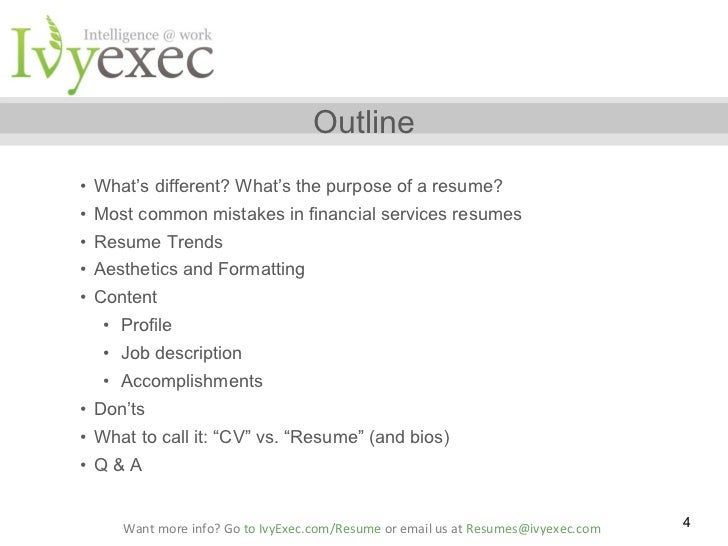 Intelligence @ work
Ivyexec

Outline

• What's different? What's the purpose of a resume?
• Most common mistakes in financial services resumes
• Resume Trends
• Aesthetics and Formatting
• Content
  • Profile
  • Job description
  • Accomplishments
• Don'ts
• What to call it: "CV" vs. "Resume" (and bios)
• Q & A

Want more info? Go to IvyExec.com/Resume or email us at Resumes@ivyexec.com

4